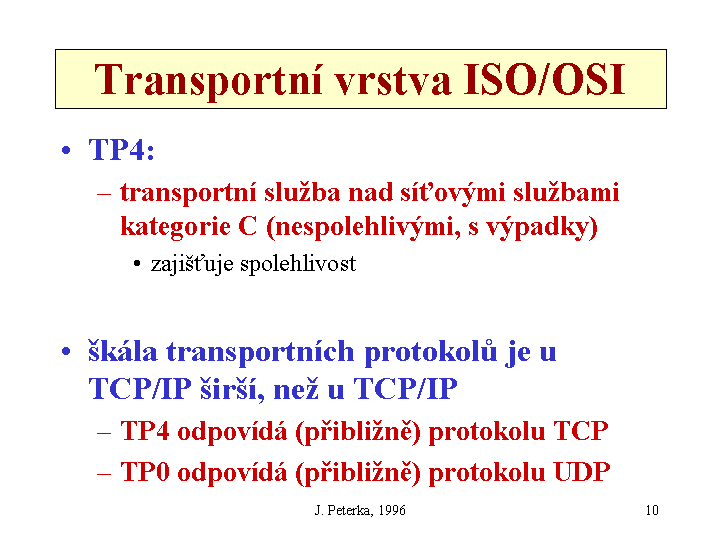 Transportní vrstva ISO/OSI

• TP4:
– transportní služba nad síťovými službami kategorie C (nespolehlivými, s výpadky)
• zajišťuje spolehlivost

• škála transportních protokolů je u TCP/IP širší, než u TCP/IP
– TP4 odpovídá (přibližně) protokolu TCP
– TP0 odpovídá (přibližně) protokolu UDP

J. Peterka, 1996

10